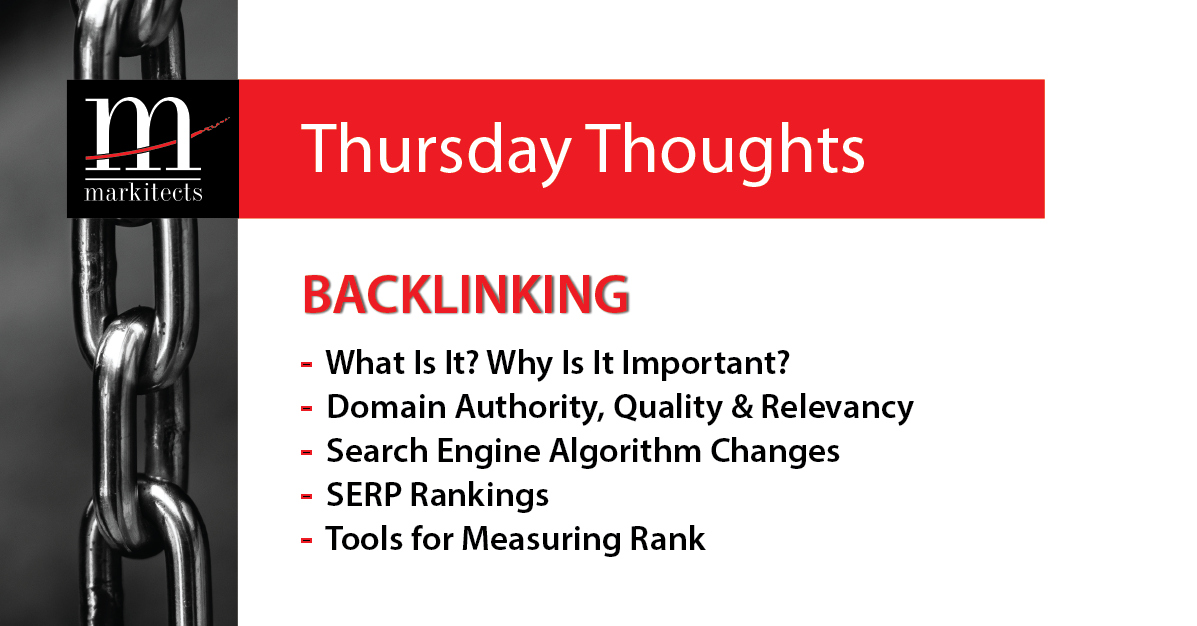 m
markitects

Thursday Thoughts

BACKLINKING

- What Is It? Why Is It Important?
- Domain Authority, Quality & Relevancy
- Search Engine Algorithm Changes
- SERP Rankings
- Tools for Measuring Rank